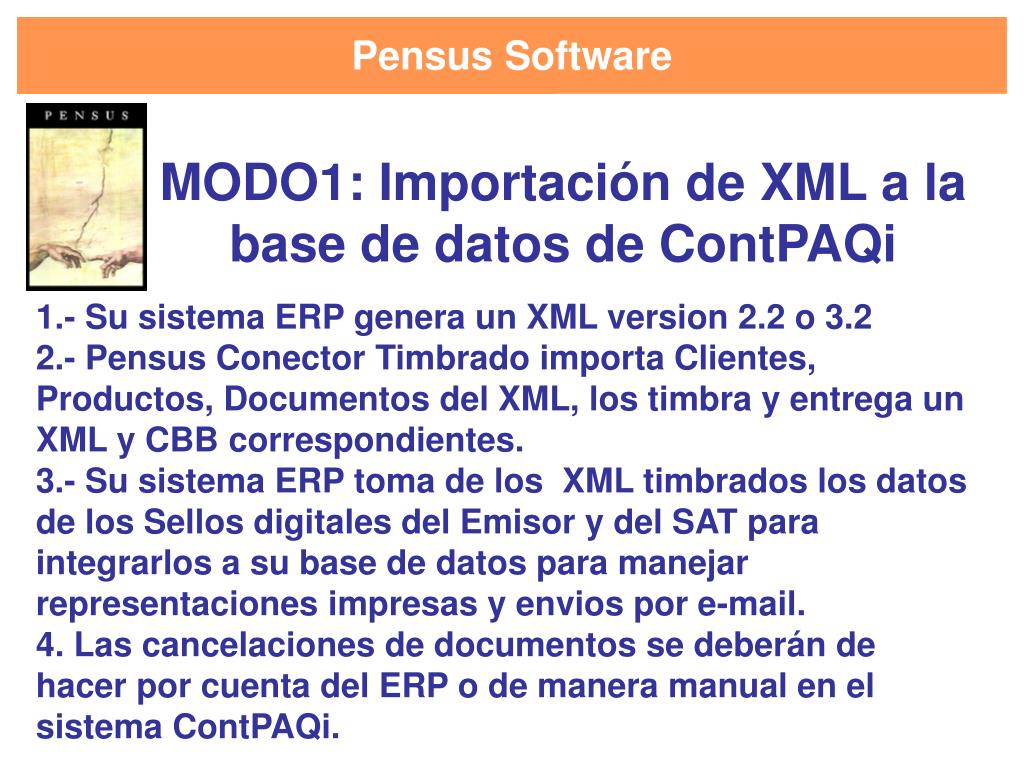 Pensus Software

PENSUS

MODO1: Importación de XML a la base de datos de ContPAQi

1.- Su sistema ERP genera un XML version 2.2 o 3.2
2.- Pensus Conector Timbrado importa Clientes, Productos, Documentos del XML, los timbra y entrega un XML y CBB correspondientes.
3.- Su sistema ERP toma de los XML timbrados los datos de los Sellos digitales del Emisor y del SAT para integrarlos a su base de datos para manejar representaciones impresas y envios por e-mail.
4. Las cancelaciones de documentos se deberán de hacer por cuenta del ERP o de manera manual en el sistema ContPAQi.